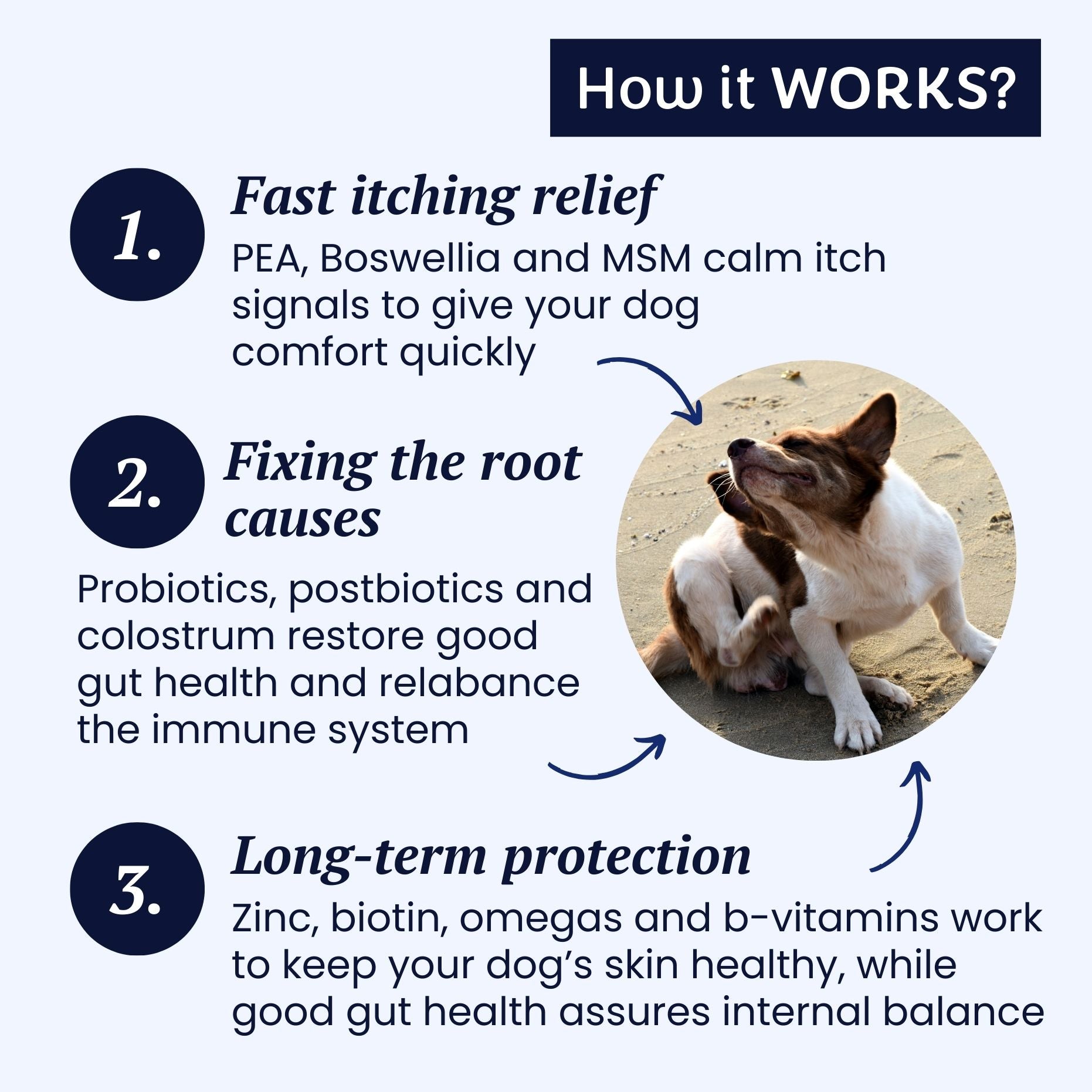 How it WORKS?

1.

Fast itching relief

PEA, Boswellia and MSM calm itch signals to give your dog comfort quickly

2.

Fixing the root causes

Probiotics, postbiotics and colostrum restore good gut health and relabance the immune system

3.

Long-term protection

Zinc, biotin, omegas and b-vitamins work to keep your dog's skin healthy, while good gut health assures internal balance